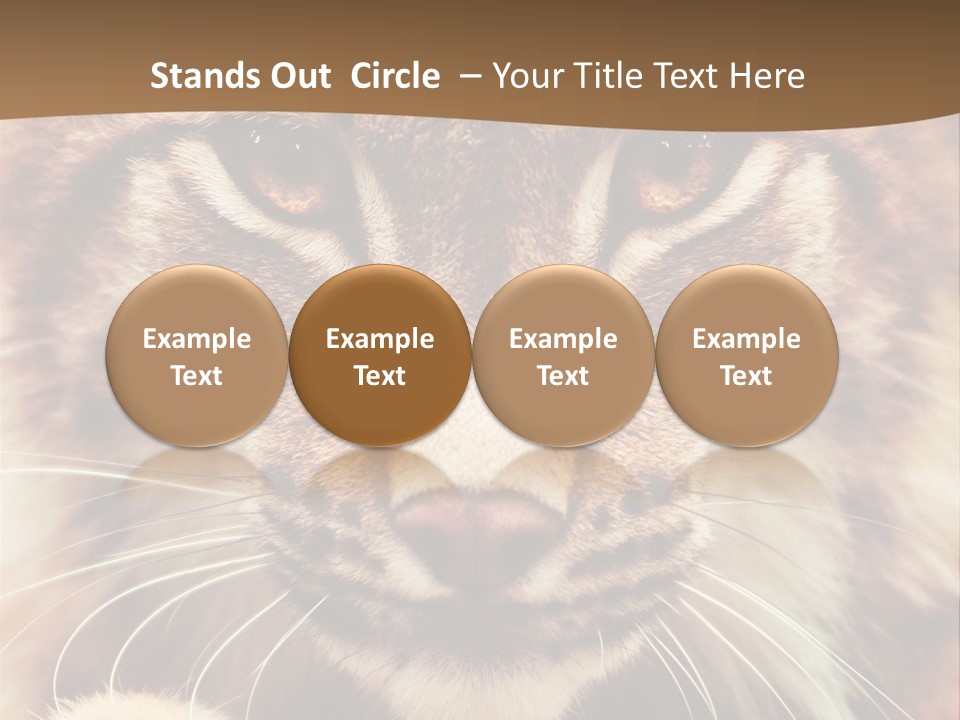 Stands Out Circle – Your Title Text Here

Example Text

Example Text

Example Text

Example Text